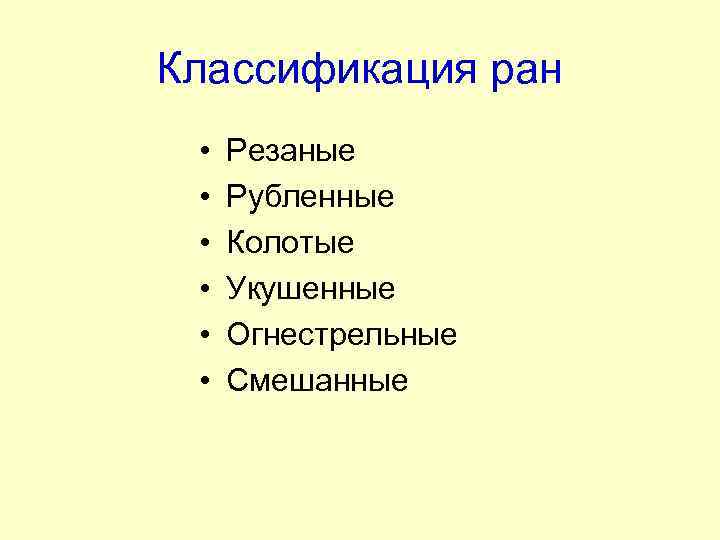 Классификация ран

• Резаные
• Рубленные
• Колотые
• Укушенные
• Огнестрельные
• Смешанные